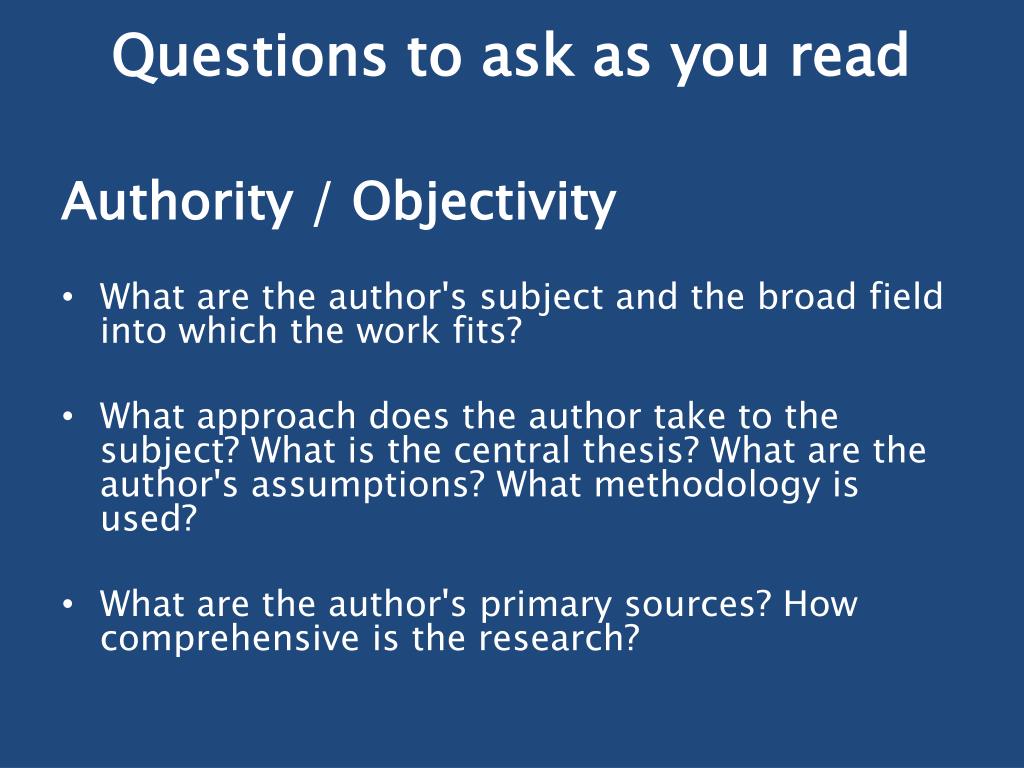 Questions to ask as you read

Authority / Objectivity

• What are the author's subject and the broad field into which the work fits?

• What approach does the author take to the subject? What is the central thesis? What are the author's assumptions? What methodology is used?

• What are the author's primary sources? How comprehensive is the research?